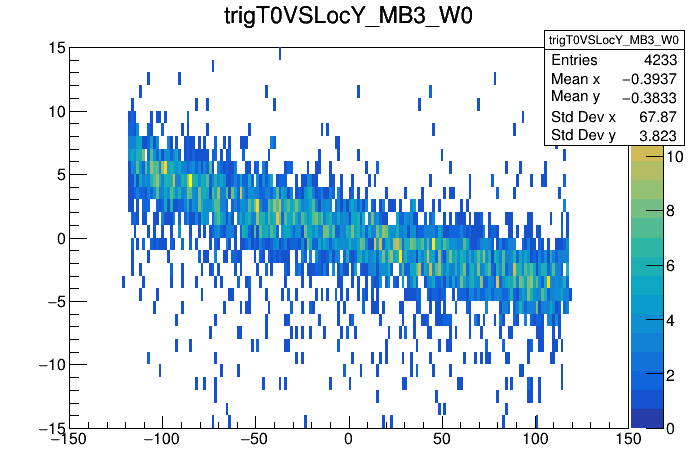 trigT0VSLocY_MB3_W0

| trigT0VSLocY_MB3_W0 | |
|---|---|
| Entries | 4233 |
| Mean x | −0.3937 |
| Mean y | −0.3833 |
| Std Dev x | 67.87 |
| Std Dev y | 3.823 |

15
10
5
0
−5
−10
−15

−150 −100 −50 0 50 100 150

10
8
6
4
2
0